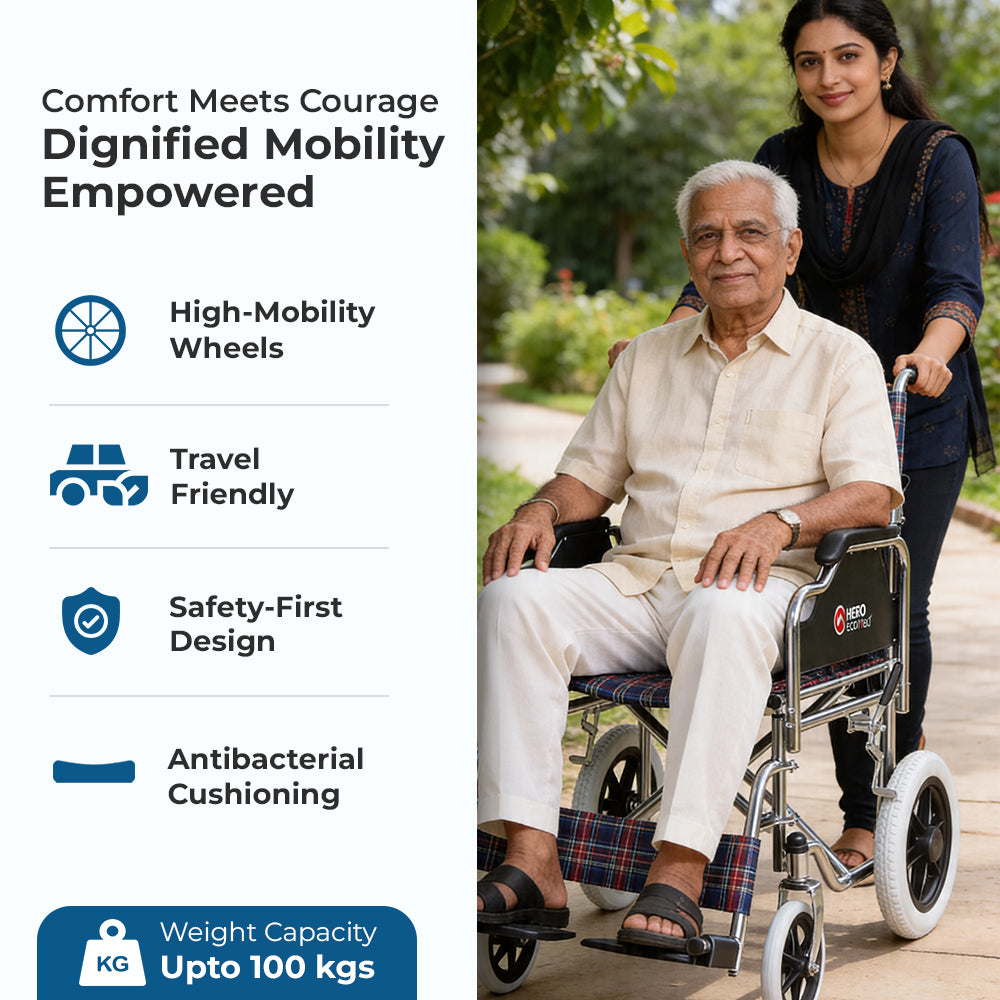 Comfort Meets Courage
Dignified Mobility Empowered

High-Mobility Wheels

Travel Friendly

Safety-First Design

Antibacterial Cushioning

KG
Weight Capacity
Upto 100 kgs

HERO ecomed